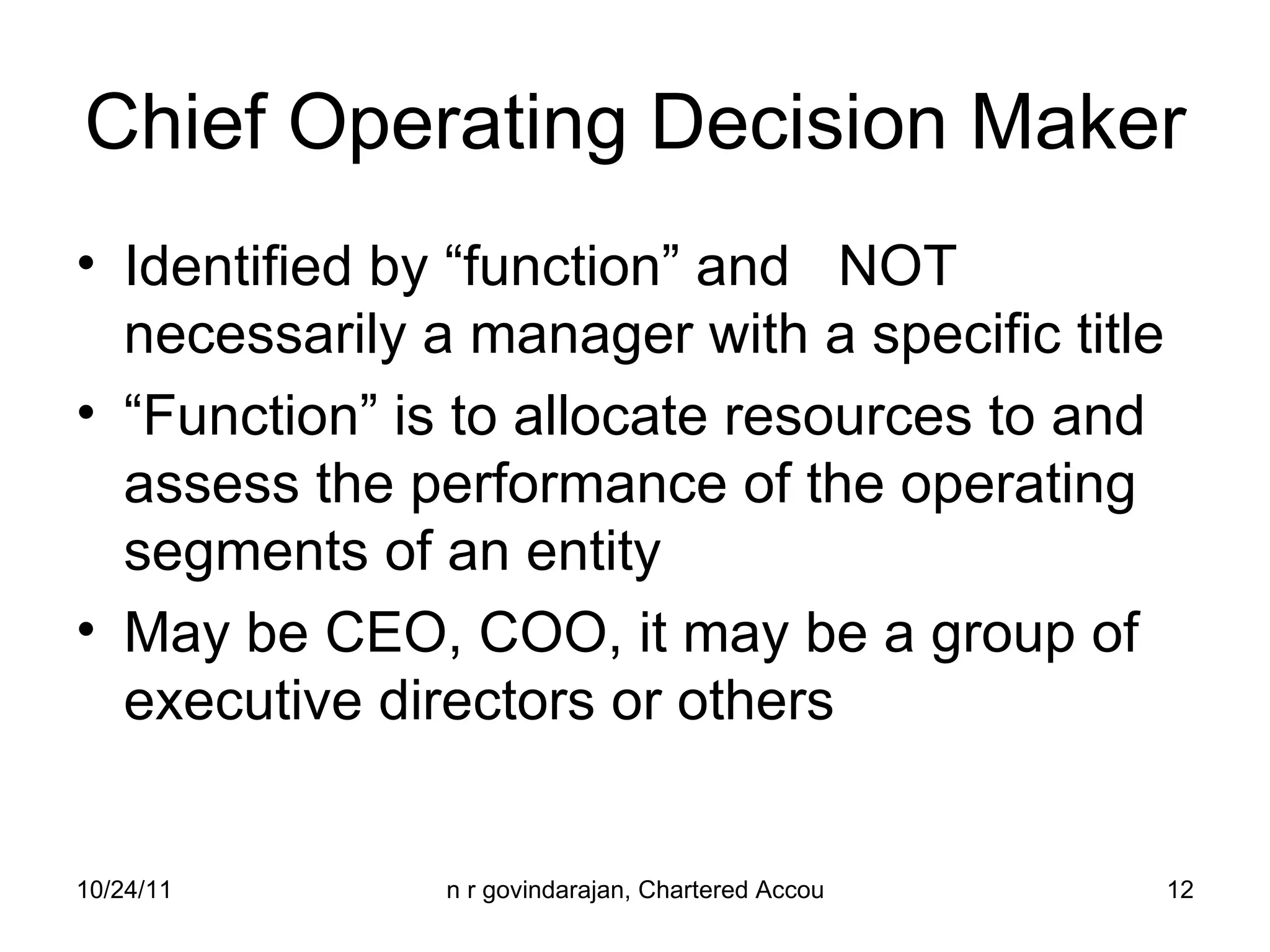 Chief Operating Decision Maker

• Identified by “function” and NOT necessarily a manager with a specific title

• “Function” is to allocate resources to and assess the performance of the operating segments of an entity

• May be CEO, COO, it may be a group of executive directors or others

10/24/11

n r govindarajan, Chartered Accou

12